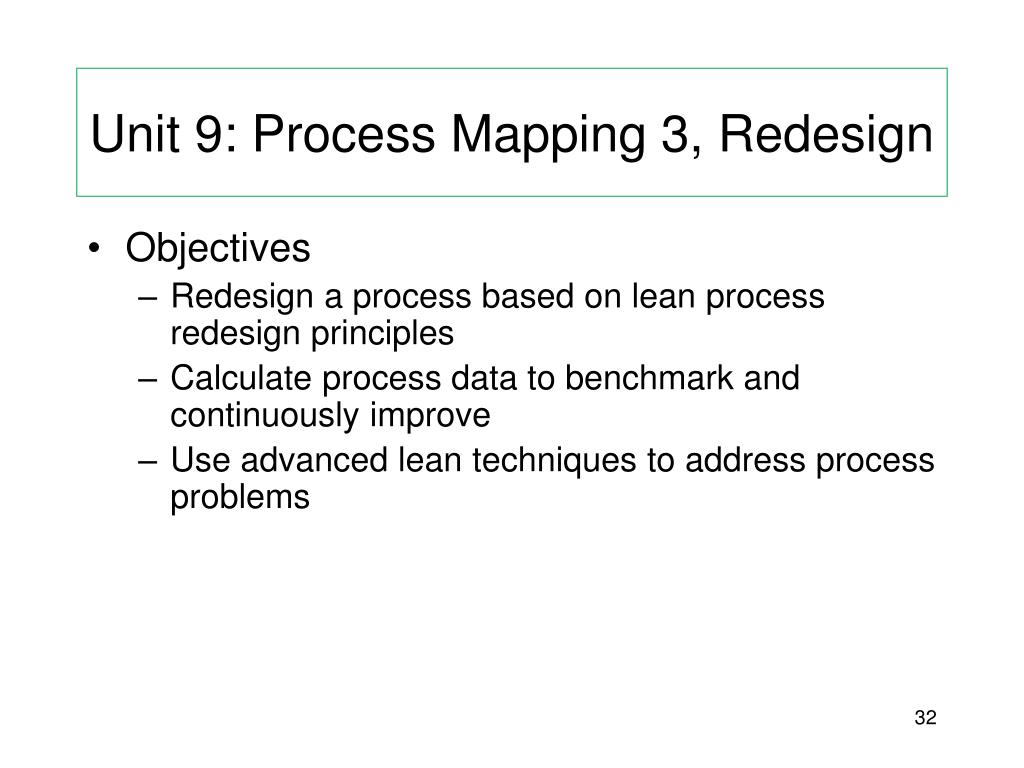 Unit 9: Process Mapping 3, Redesign

• Objectives
– Redesign a process based on lean process redesign principles
– Calculate process data to benchmark and continuously improve
– Use advanced lean techniques to address process problems

32